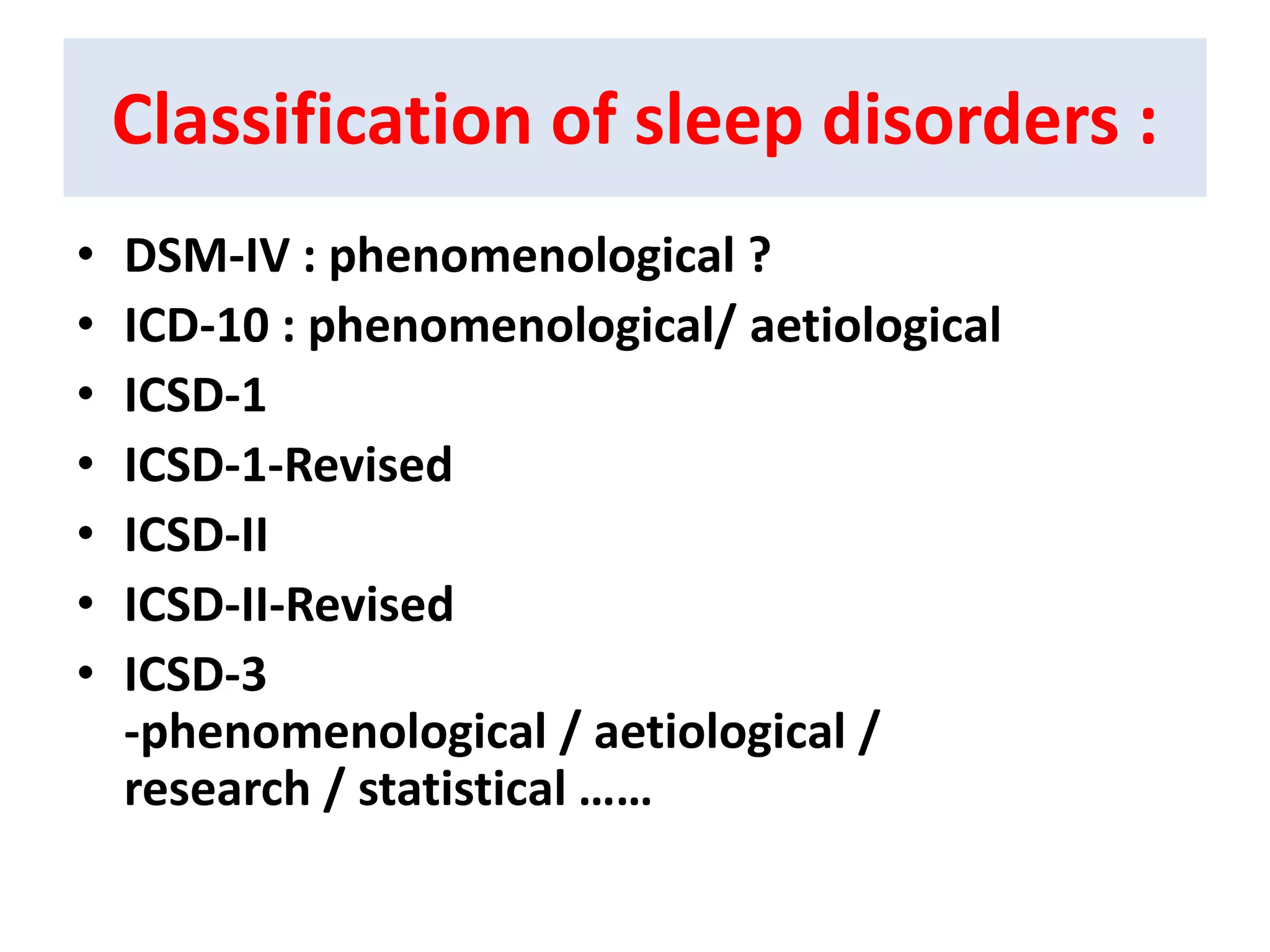 Classification of sleep disorders :

• DSM-IV : phenomenological ?
• ICD-10 : phenomenological/ aetiological
• ICSD-1
• ICSD-1-Revised
• ICSD-II
• ICSD-II-Revised
• ICSD-3
-phenomenological / aetiological / research / statistical ……